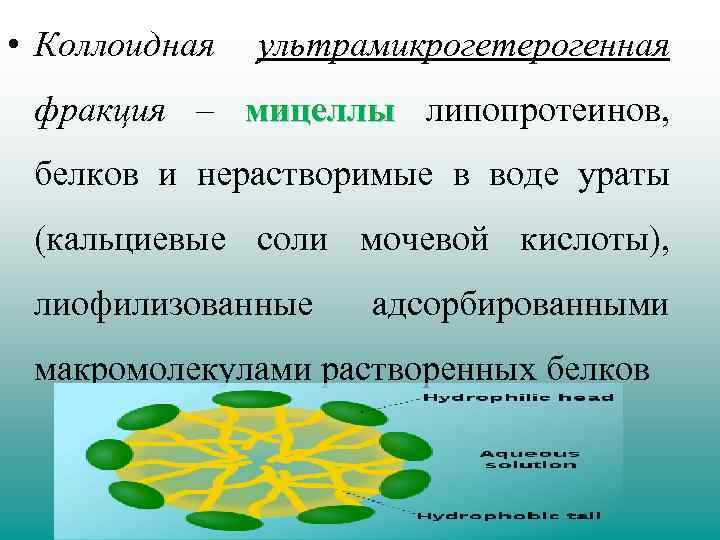 • Коллоидная ультрамикрогетерогенная фракция – мицеллы липопротеинов, белков и нерастворимые в воде ураты (кальциевые соли мочевой кислоты), лиофилизованные адсорбированными макромолекулами растворенных белков

Hydrophilic head

Aqueous solution

Hydrophobic tail